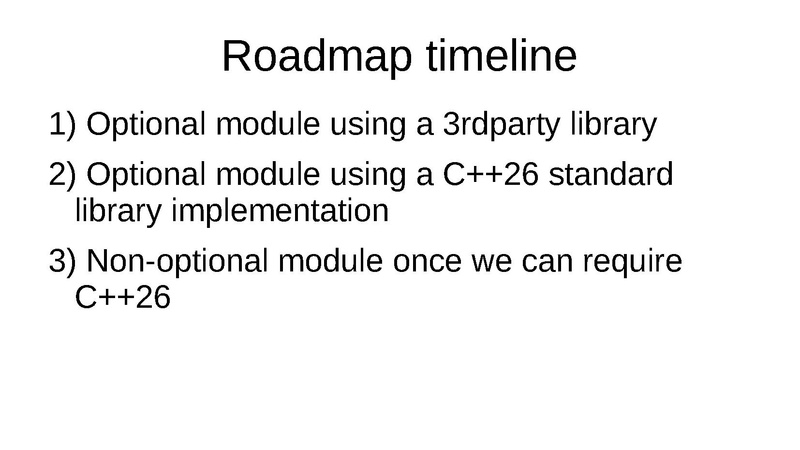 Roadmap timeline

1) Optional module using a 3rdparty library

2) Optional module using a C++26 standard library implementation

3) Non-optional module once we can require C++26